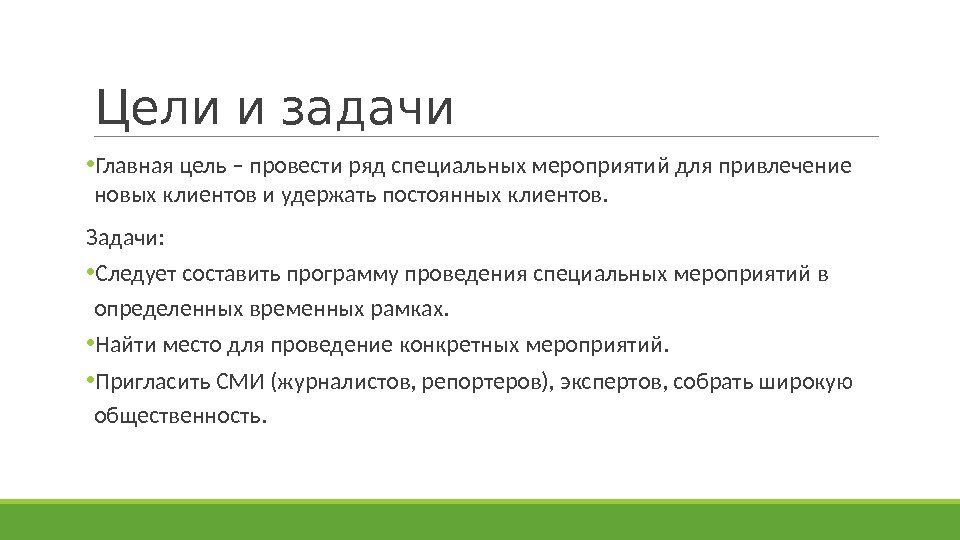 Цели и задачи

•Главная цель – провести ряд специальных мероприятий для привлечение новых клиентов и удержать постоянных клиентов.

Задачи:

•Следует составить программу проведения специальных мероприятий в определенных временных рамках.

•Найти место для проведение конкретных мероприятий.

•Пригласить СМИ (журналистов, репортеров), экспертов, собрать широкую общественность.